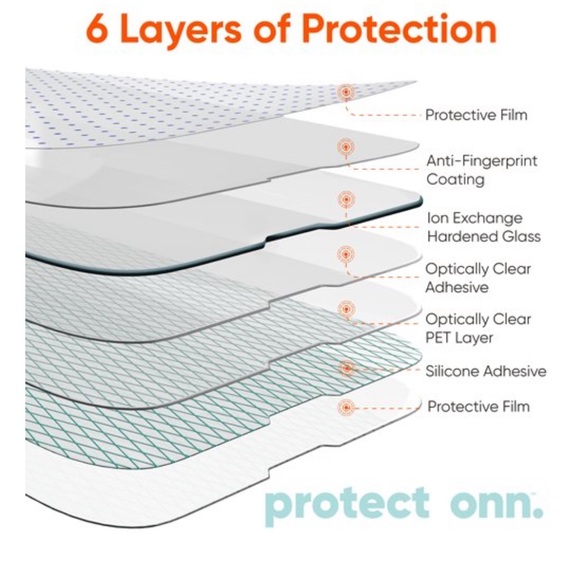 6 Layers of Protection

Protective Film

Anti-Fingerprint Coating

Ion Exchange Hardened Glass

Optically Clear Adhesive

Optically Clear PET Layer

Silicone Adhesive

Protective Film

protect onn.